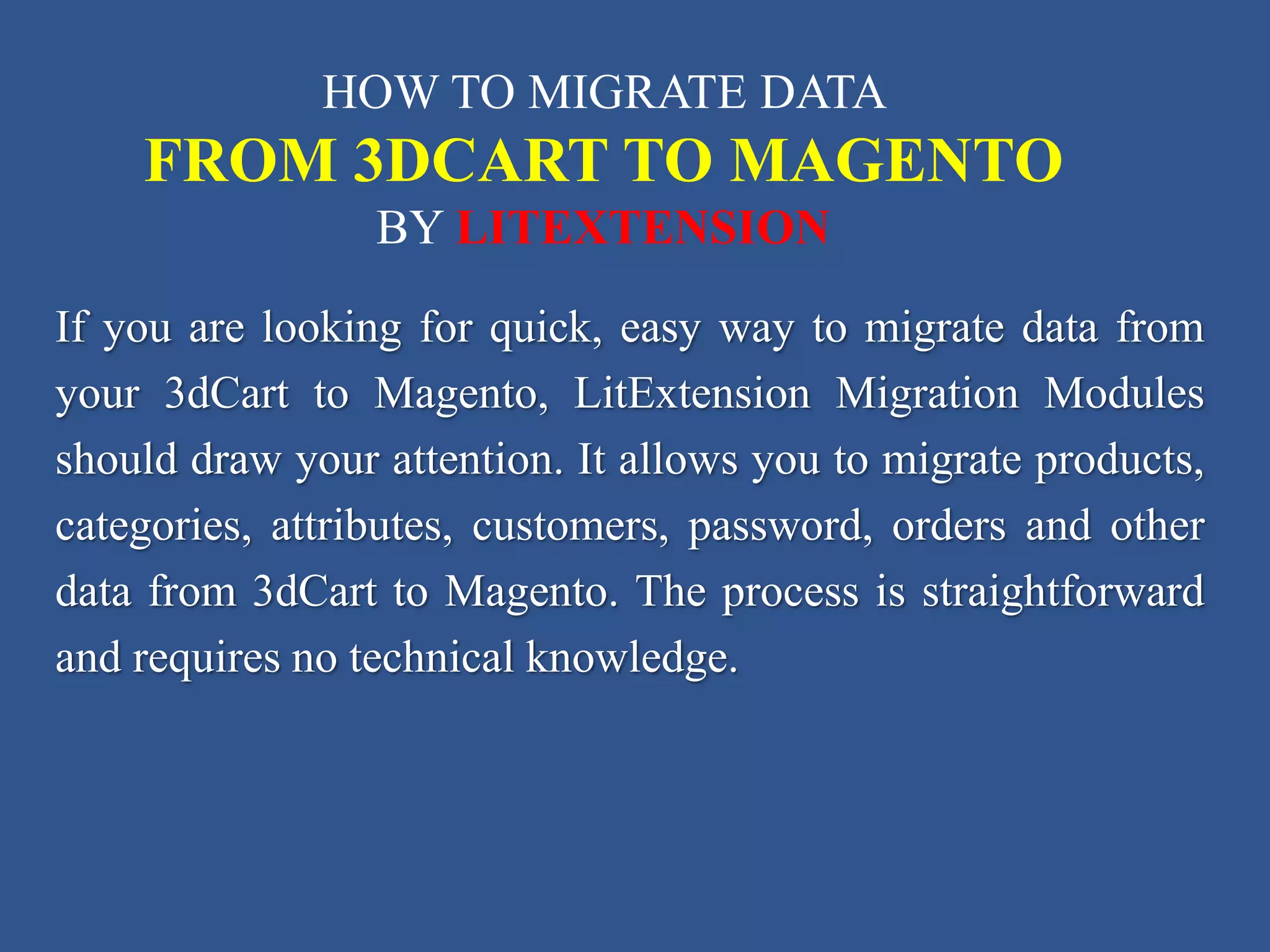 HOW TO MIGRATE DATA
FROM 3DCART TO MAGENTO
BY LITEXTENSION

If you are looking for quick, easy way to migrate data from your 3dCart to Magento, LitExtension Migration Modules should draw your attention. It allows you to migrate products, categories, attributes, customers, password, orders and other data from 3dCart to Magento. The process is straightforward and requires no technical knowledge.